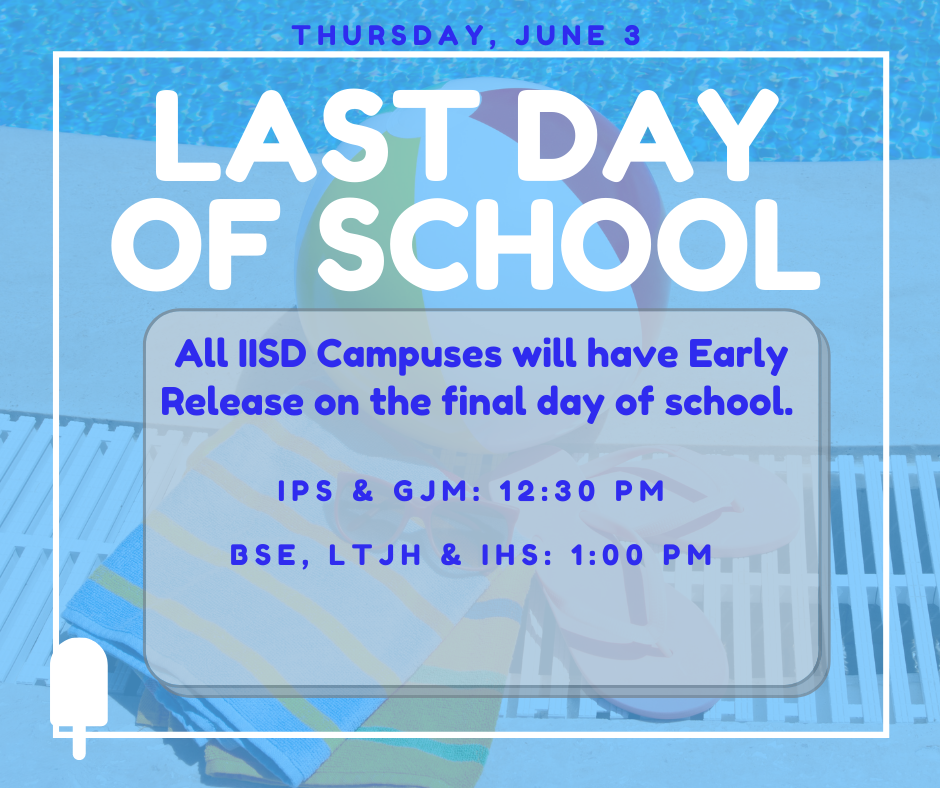 THURSDAY, JUNE 3

LAST DAY OF SCHOOL

All IISD Campuses will have Early Release on the final day of school.

IPS & GJM: 12:30 PM

BSE, LTJH & IHS: 1:00 PM